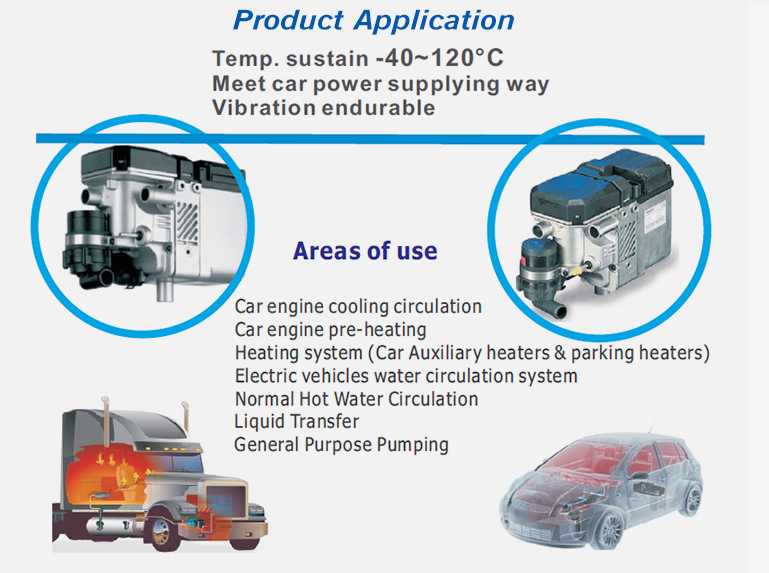 Product Application

Temp. sustain -40~120°C
Meet car power supplying way
Vibration endurable

Areas of use

Car engine cooling circulation
Car engine pre-heating
Heating system (Car Auxiliary heaters & parking heaters)
Electric vehicles water circulation system
Normal Hot Water Circulation
Liquid Transfer
General Purpose Pumping